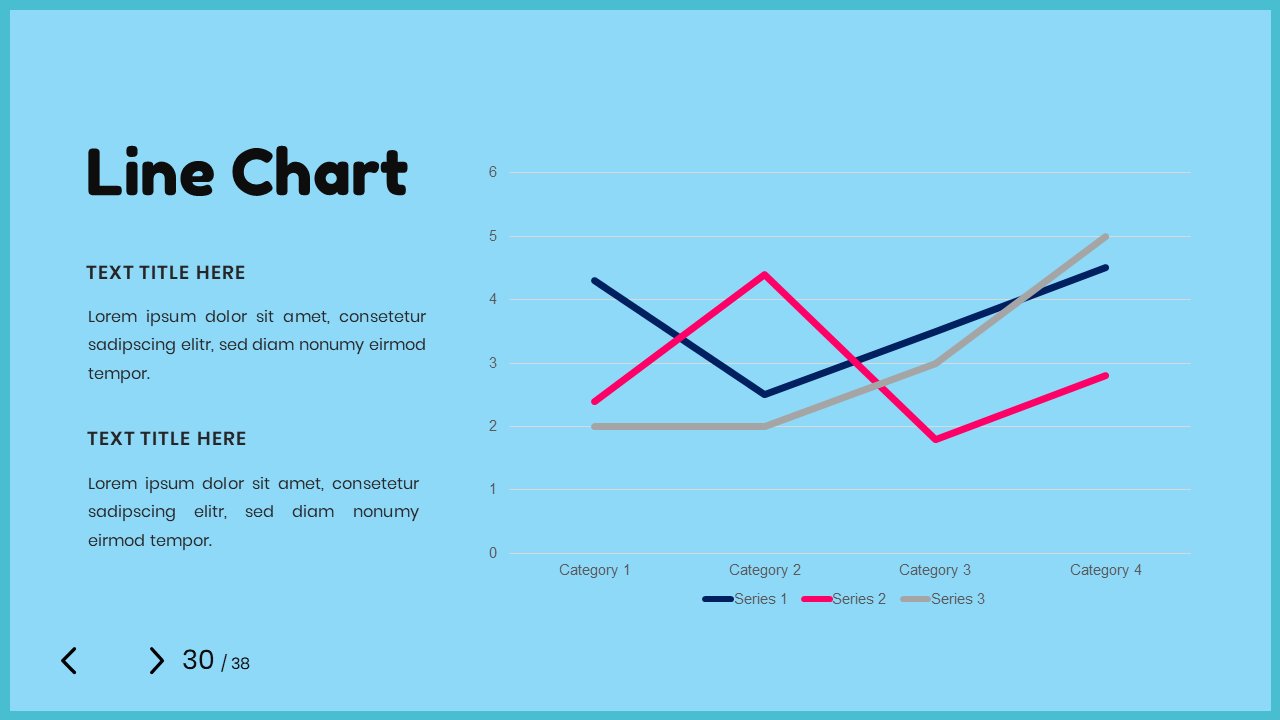 Line Chart

TEXT TITLE HERE

Lorem ipsum dolor sit amet, consetetur sadipscing elitr, sed diam nonumy eirmod tempor.

TEXT TITLE HERE

Lorem ipsum dolor sit amet, consetetur sadipscing elitr, sed diam nonumy eirmod tempor.

6
5
4
3
2
1
0
Category 1
Category 2
Category 3
Category 4
Series 1
Series 2
Series 3

30 / 38